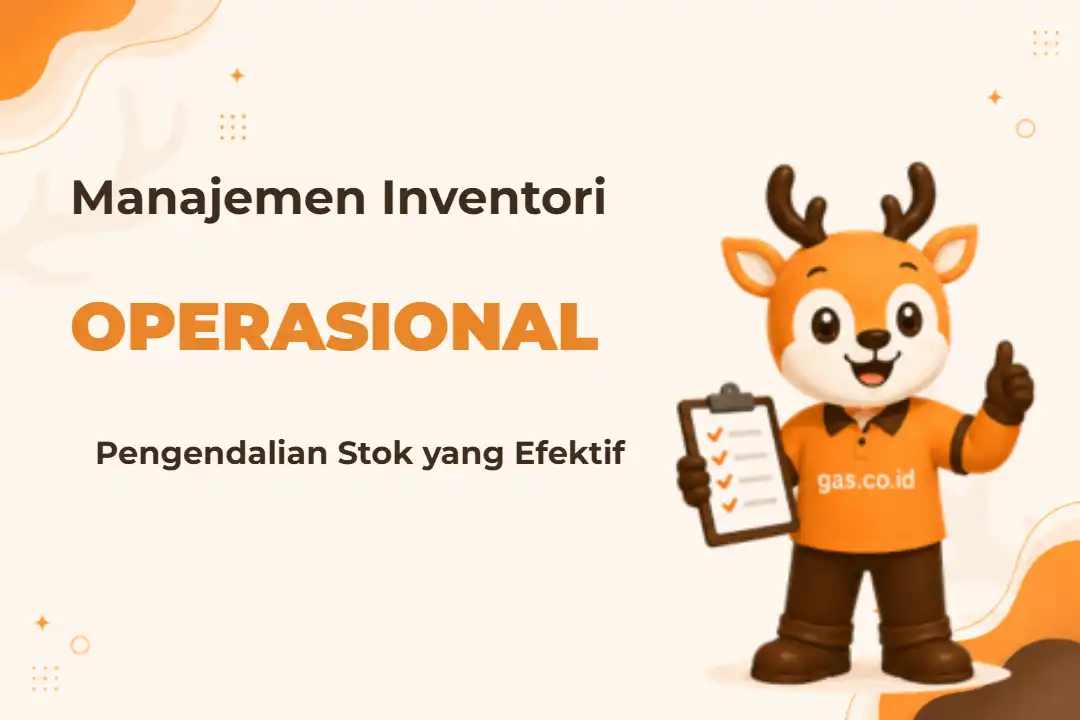 Manajemen Inventori

OPERASIONAL

Pengendalian Stok yang Efektif

gas.co.id